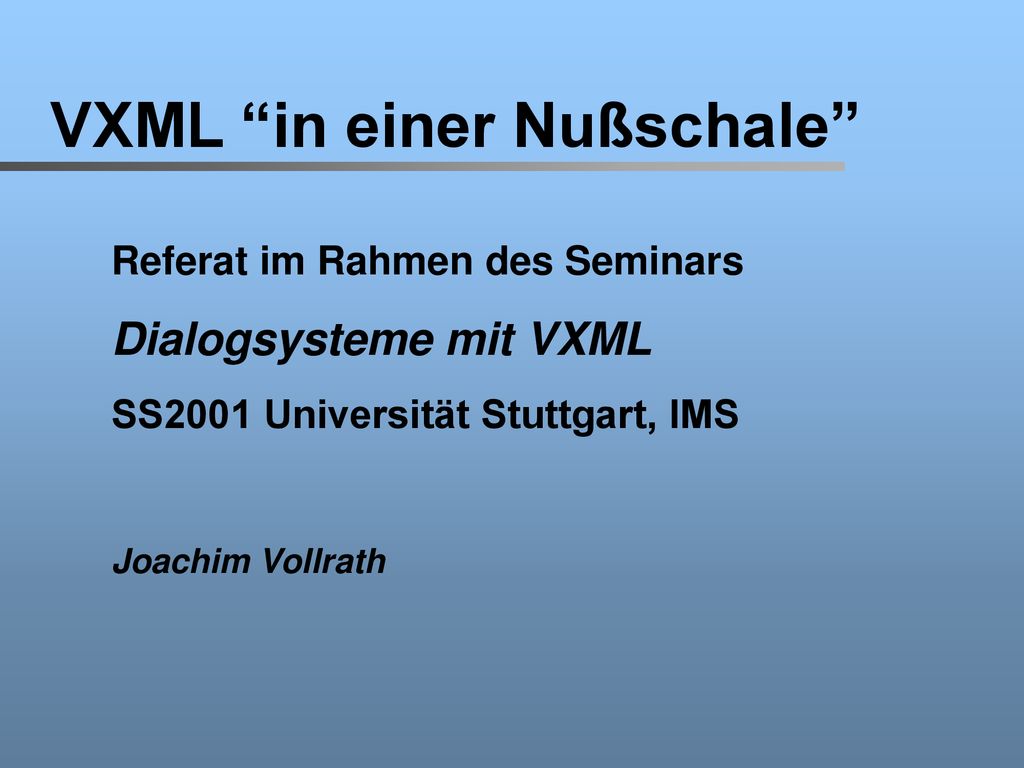 VXML “in einer Nußschale”

Referat im Rahmen des Seminars

Dialogsysteme mit VXML

SS2001 Universität Stuttgart, IMS

Joachim Vollrath